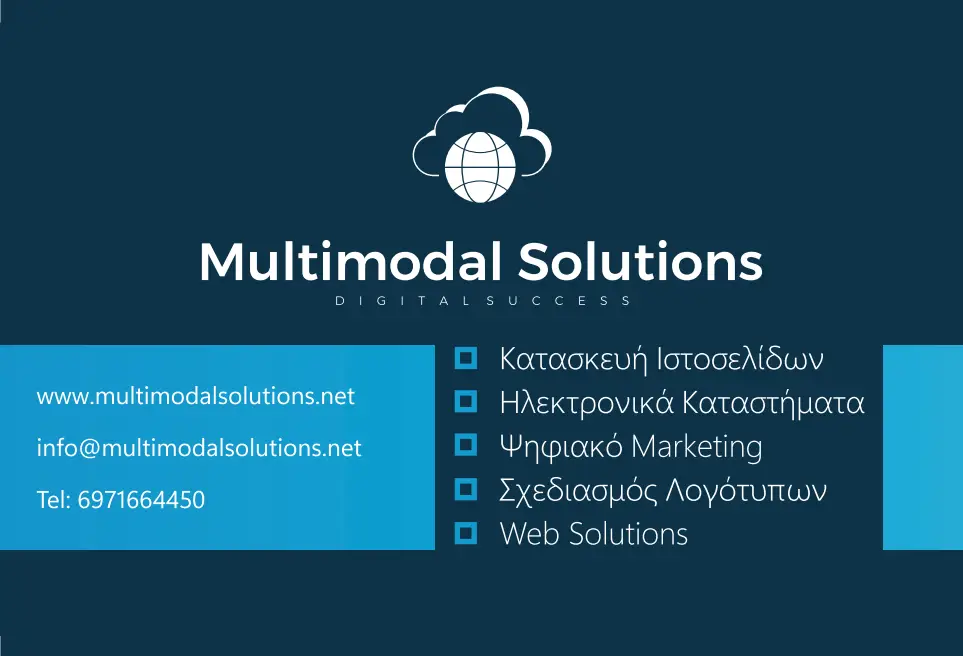 Multimodal Solutions
DIGITAL SUCCESS

www.multimodalsolutions.net

info@multimodalsolutions.net

Tel: 6971664450

Κατασκευή Ιστοσελίδων
Ηλεκτρονικά Καταστήματα
Ψηφιακό Marketing
Σχεδιασμός Λογότυπων
Web Solutions